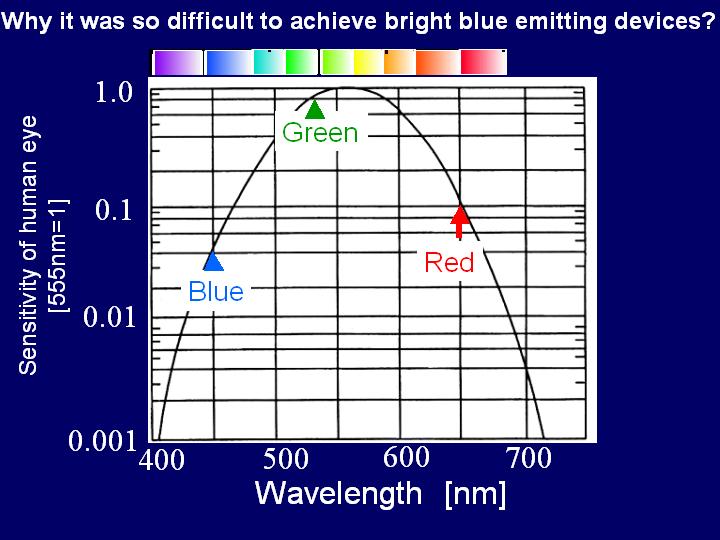 Why it was so difficult to achieve bright blue emitting devices?

Sensitivity of human eye [555nm=1]

1.0
0.1
0.01
0.001

Green
Blue
Red

400
500
600
700

Wavelength [nm]